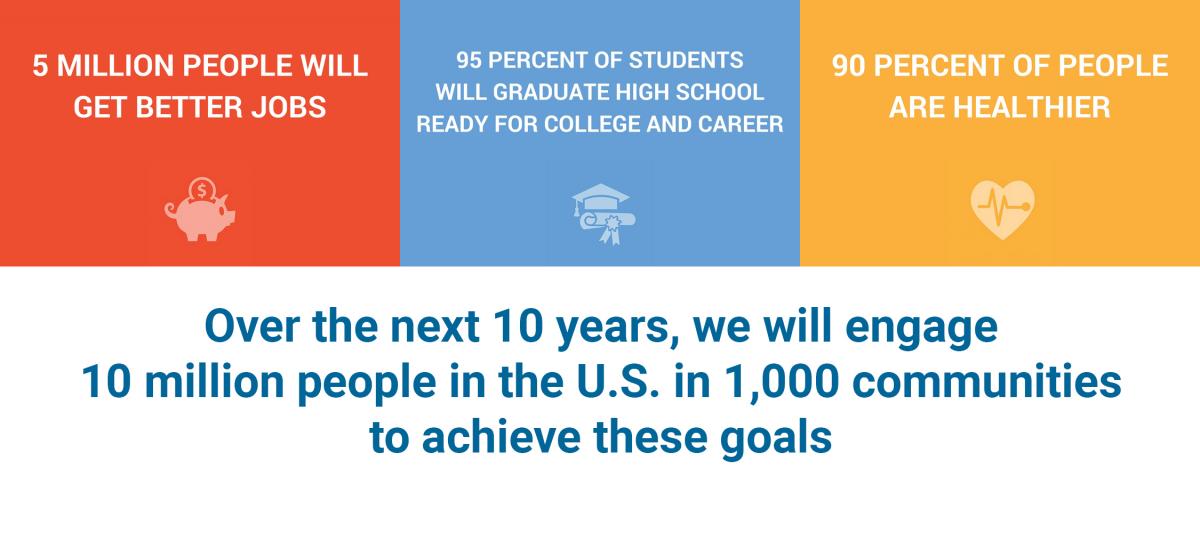 5 MILLION PEOPLE WILL GET BETTER JOBS

95 PERCENT OF STUDENTS WILL GRADUATE HIGH SCHOOL READY FOR COLLEGE AND CAREER

90 PERCENT OF PEOPLE ARE HEALTHIER

Over the next 10 years, we will engage 10 million people in the U.S. in 1,000 communities to achieve these goals